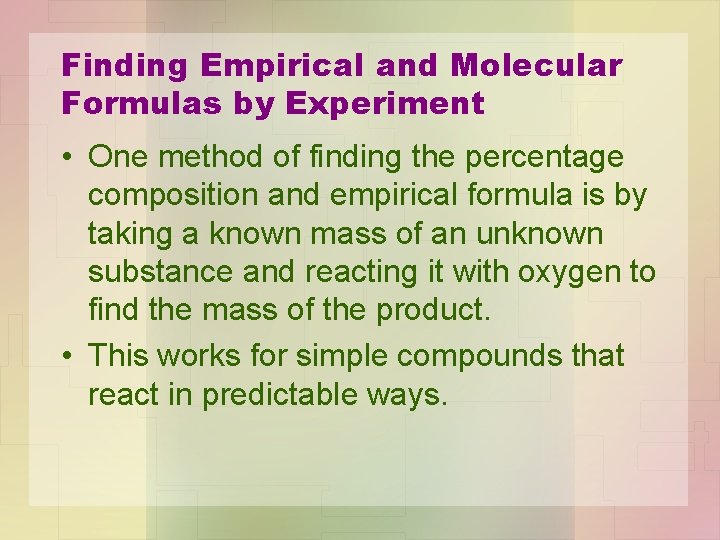 Finding Empirical and Molecular Formulas by Experiment

• One method of finding the percentage composition and empirical formula is by taking a known mass of an unknown substance and reacting it with oxygen to find the mass of the product.

• This works for simple compounds that react in predictable ways.